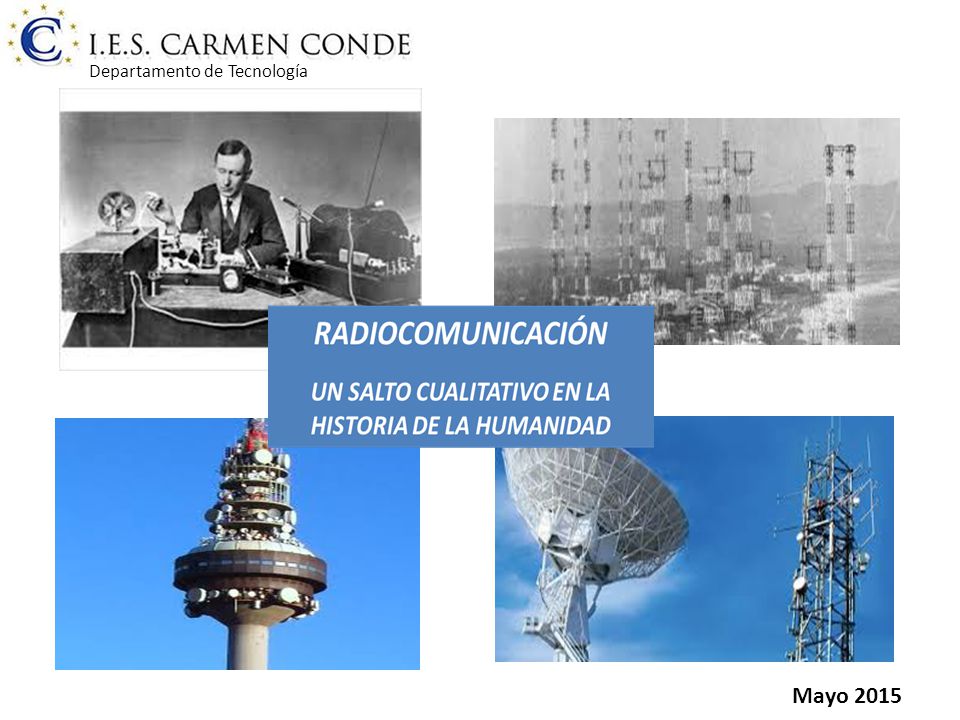 I.E.S. CARMEN CONDE
Departamento de Tecnología

RADIOCOMUNICACIÓN

UN SALTO CUALITATIVO EN LA HISTORIA DE LA HUMANIDAD

Mayo 2015